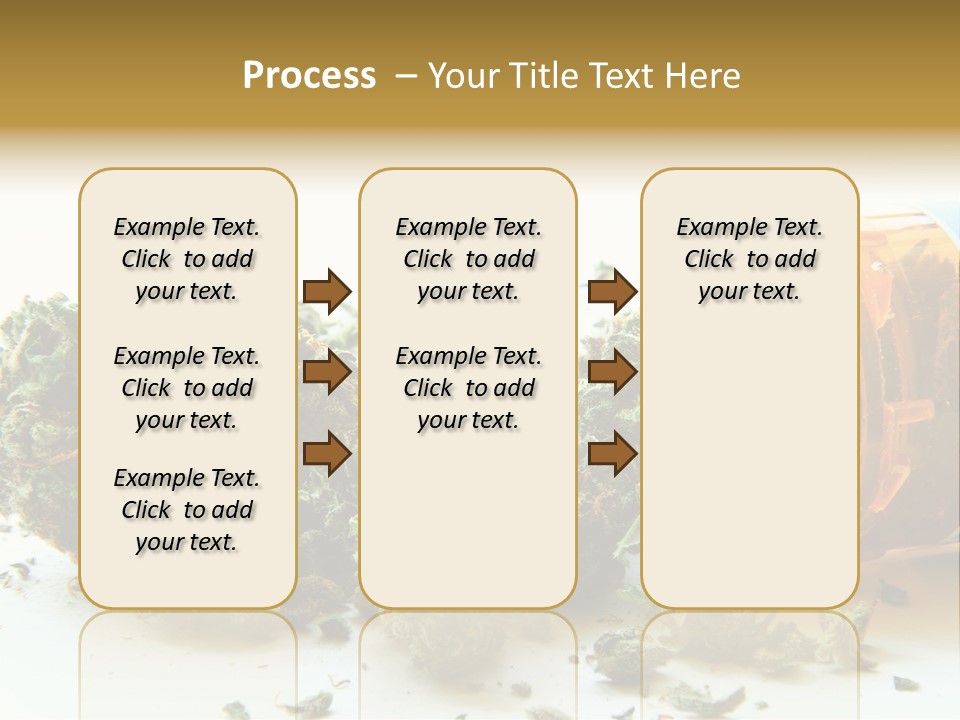 Process – Your Title Text Here

Example Text. Click to add your text.

Example Text. Click to add your text.

Example Text. Click to add your text.

Example Text. Click to add your text.

Example Text. Click to add your text.

Example Text. Click to add your text.